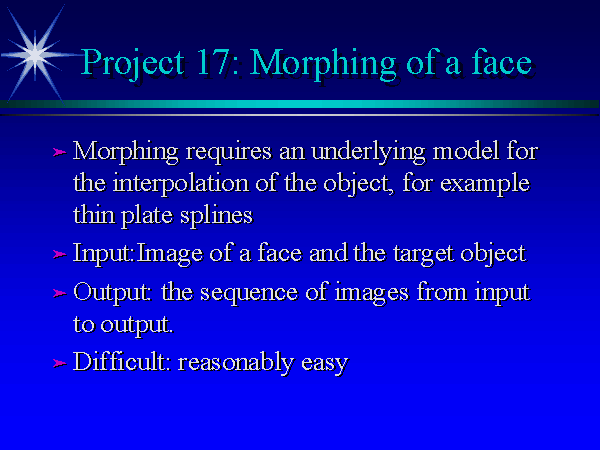 Project 17: Morphing of a face

➢ Morphing requires an underlying model for the interpolation of the object, for example thin plate splines

➢ Input:Image of a face and the target object

➢ Output: the sequence of images from input to output.

➢ Difficult: reasonably easy